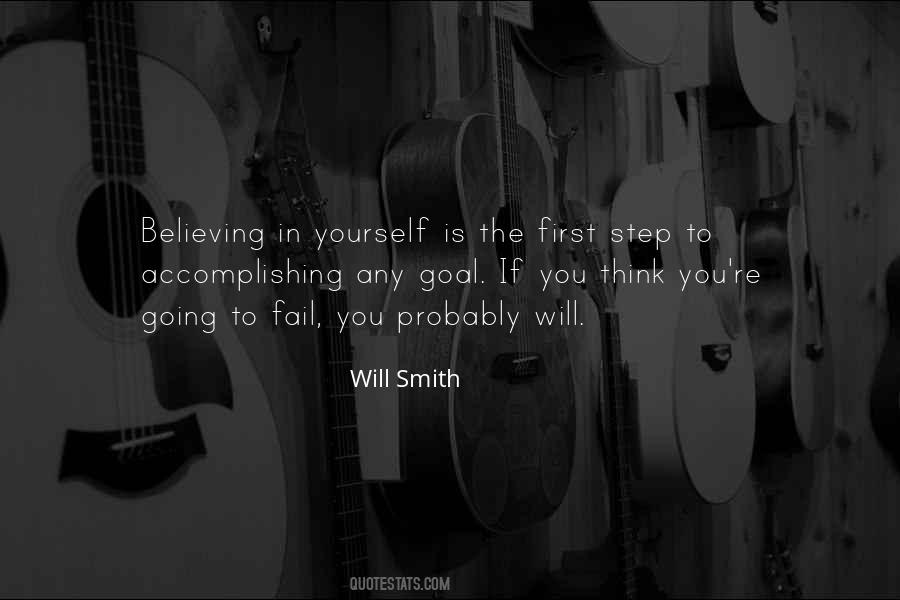 Believing in yourself is the first step to accomplishing any goal. If you think you're going to fail, you probably will.

Will Smith

QUOTESTATS.COM